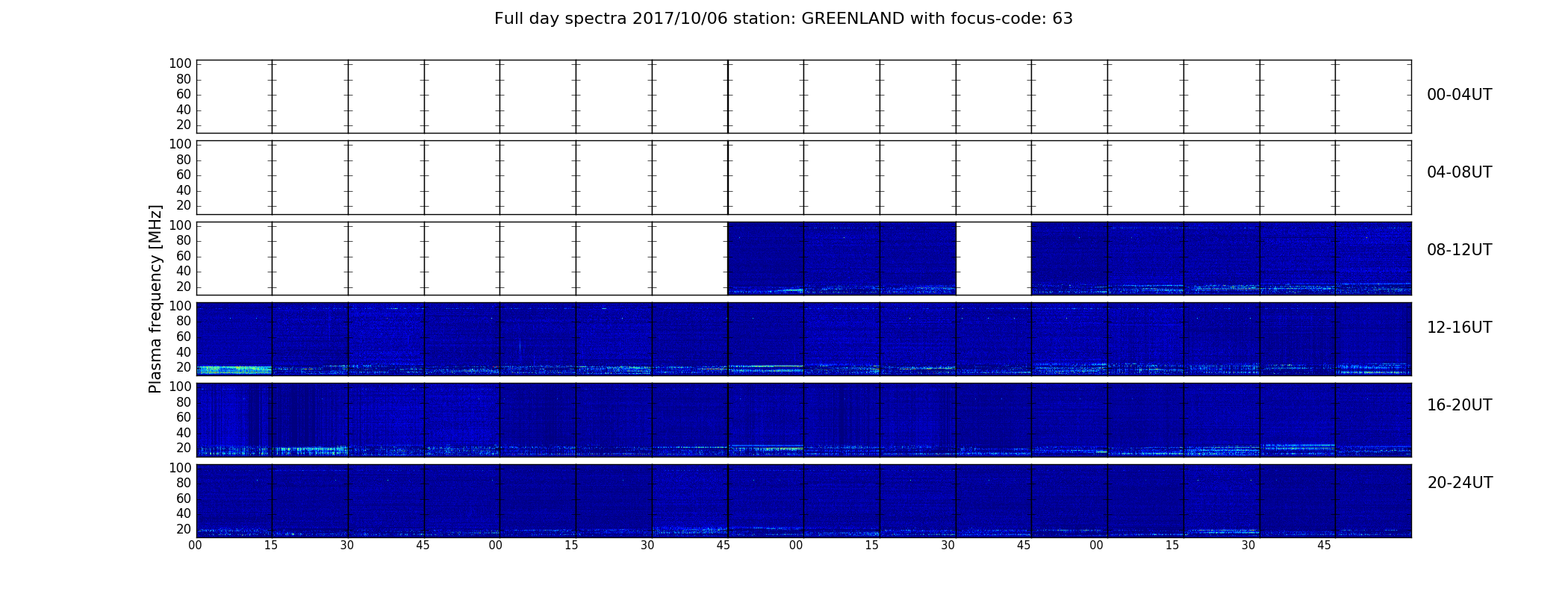 Full day spectra 2017/10/06 station: GREENLAND with focus-code: 63

Plasma frequency [MHz]

100
80
60
40
20
00-04UT

100
80
60
40
20
04-08UT

100
80
60
40
20
08-12UT

100
80
60
40
20
12-16UT

100
80
60
40
20
16-20UT

100
80
60
40
20
20-24UT

00 15 30 45 00 15 30 45 00 15 30 45 00 15 30 45